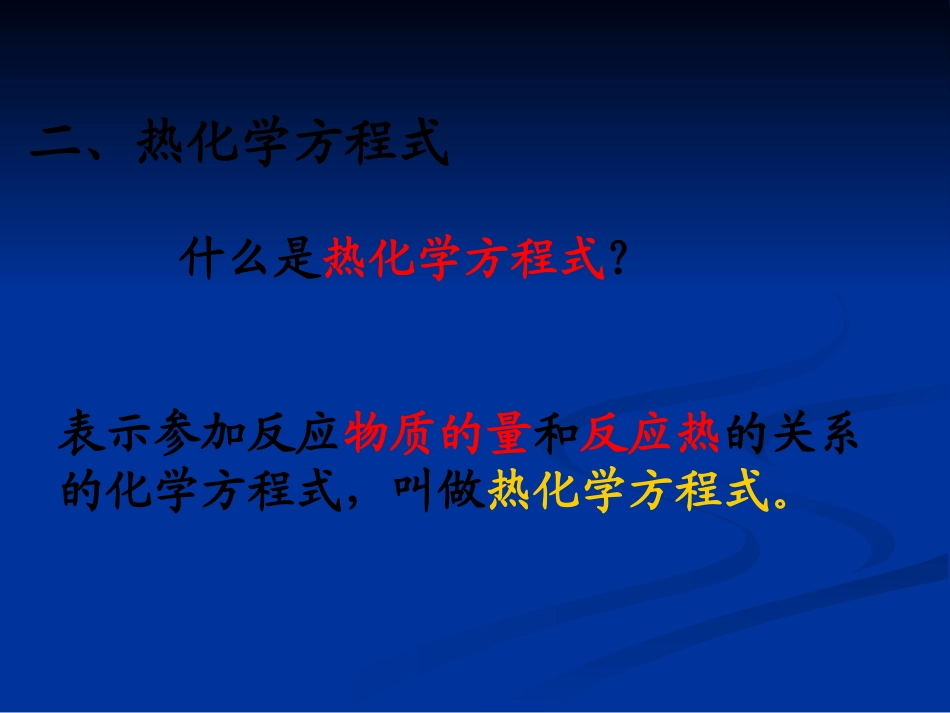 二、热化学方程式

什么是热化学方程式?

表示参加反应物质的量和反应热的关系的化学方程式，叫做热化学方程式。